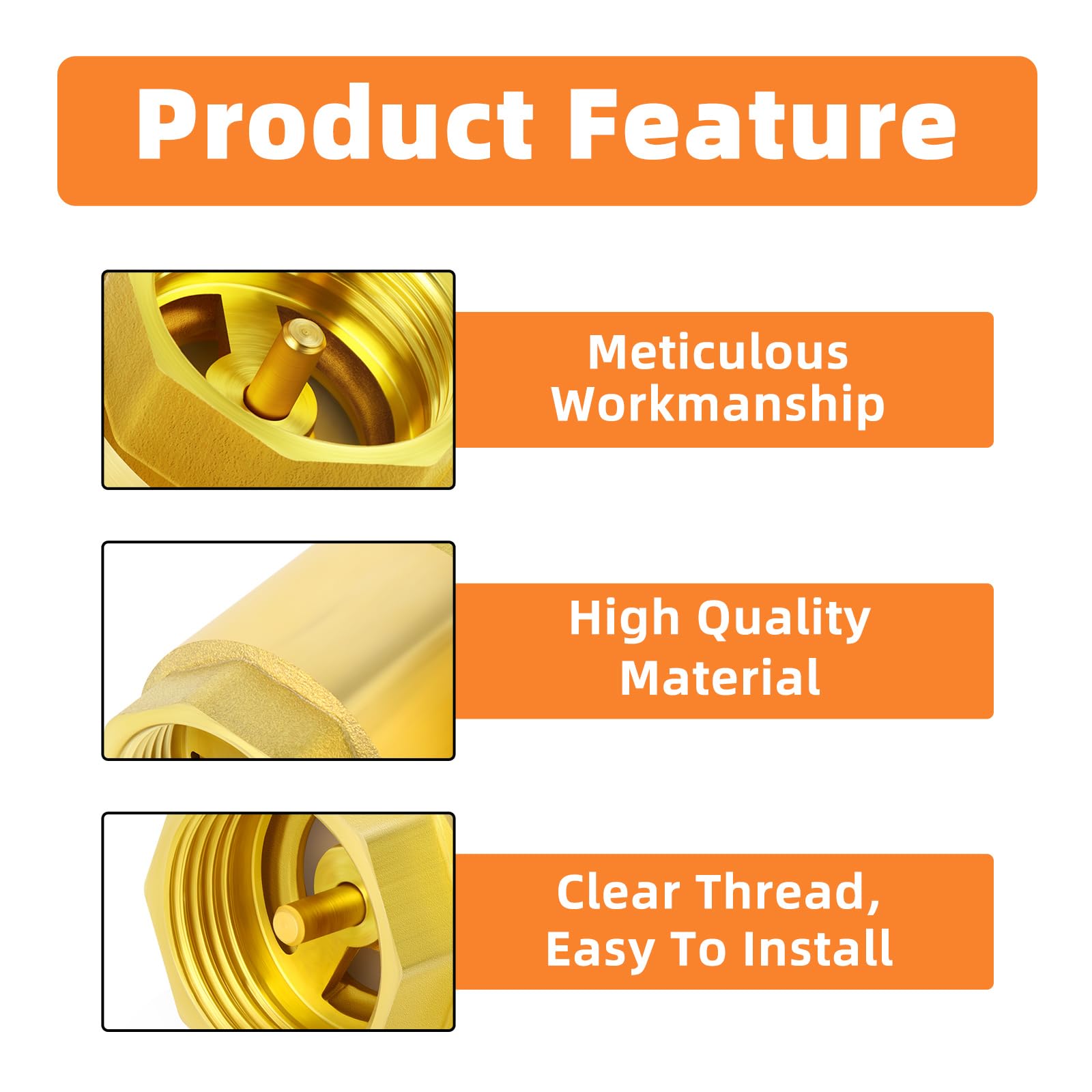 Product Feature

Meticulous Workmanship

High Quality Material

Clear Thread, Easy To Install